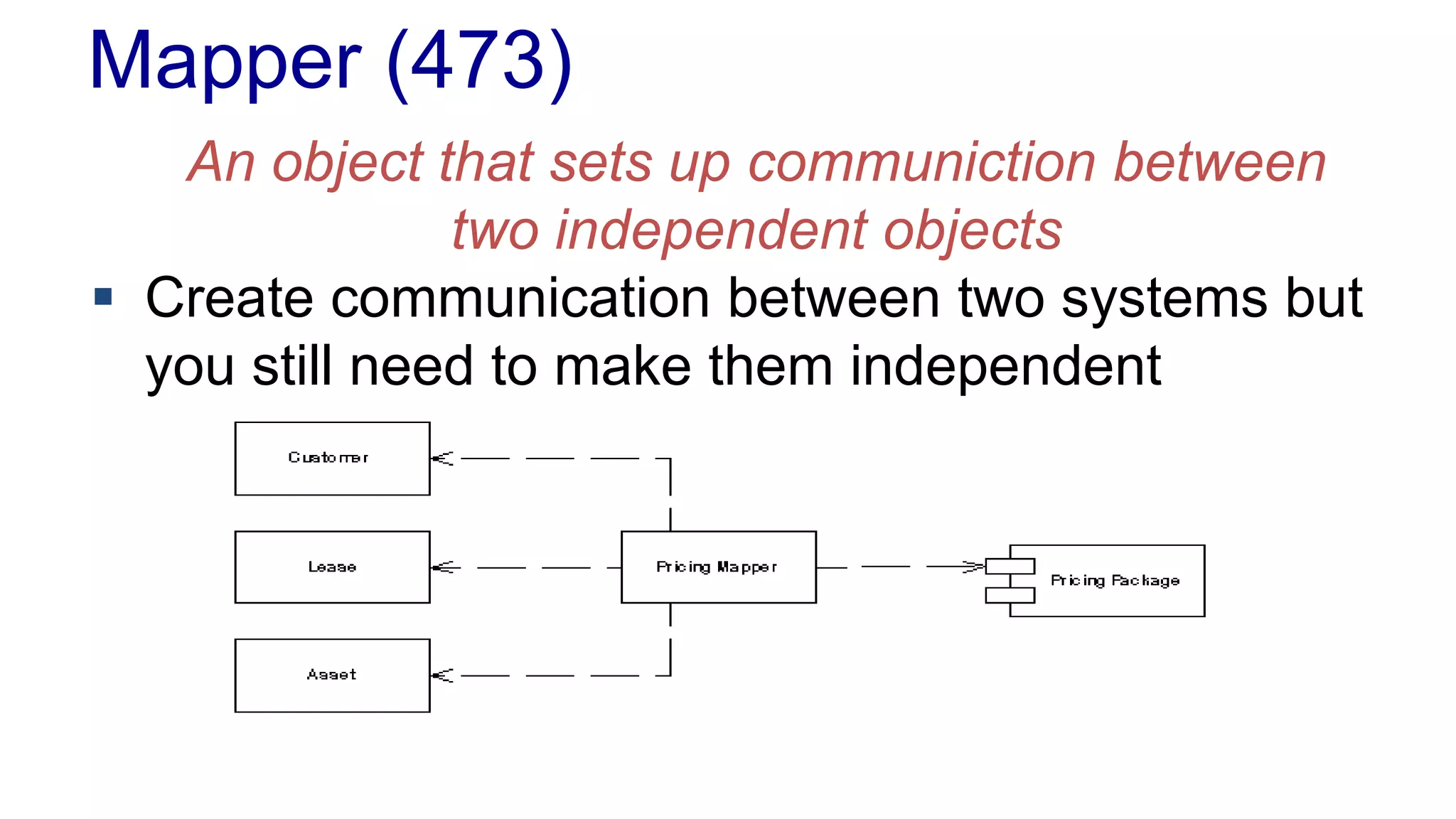 Mapper (473)

An object that sets up communiction between two independent objects

▪ Create communication between two systems but you still need to make them independent

Customer

Lease

Asset

Pricing Mapper

Pricing Package